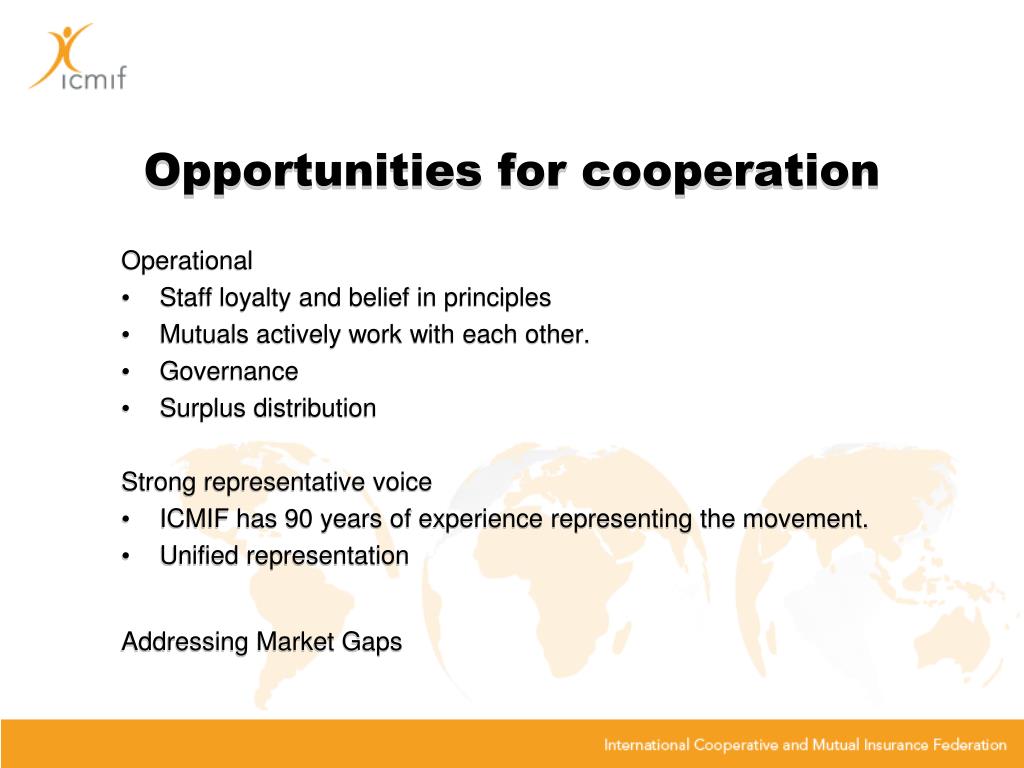 icmif

Opportunities for cooperation

Operational
• Staff loyalty and belief in principles
• Mutuals actively work with each other.
• Governance
• Surplus distribution

Strong representative voice
• ICMIF has 90 years of experience representing the movement.
• Unified representation

Addressing Market Gaps

International Cooperative and Mutual Insurance Federation